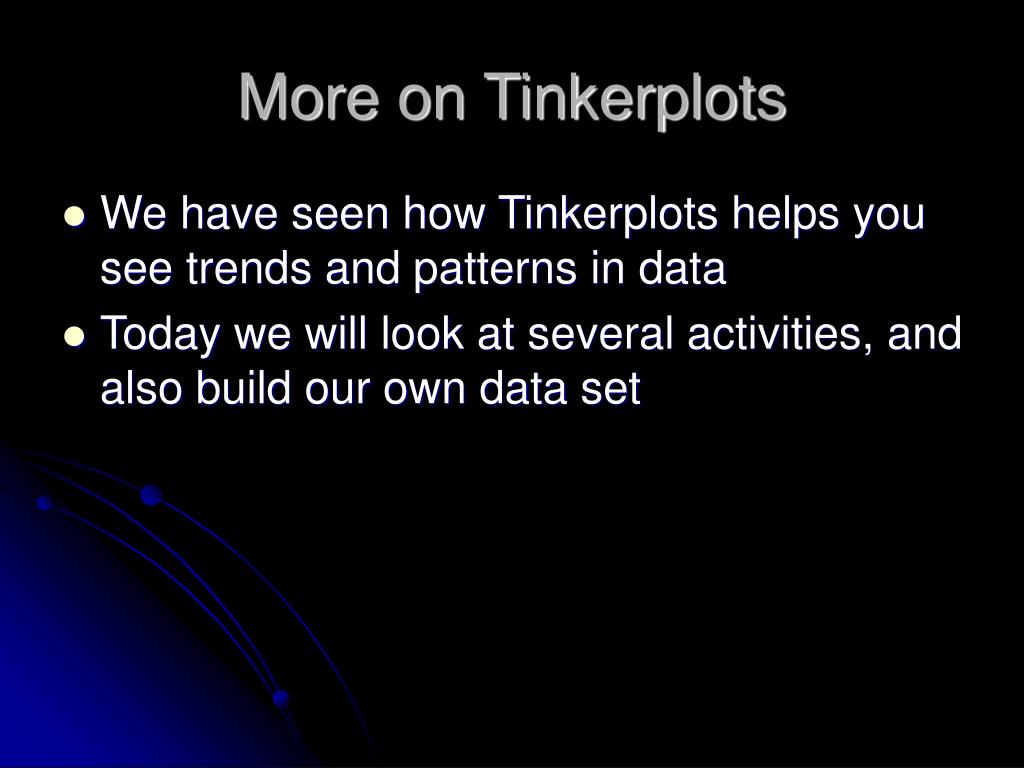 More on Tinkerplots

- We have seen how Tinkerplots helps you see trends and patterns in data
- Today we will look at several activities, and also build our own data set